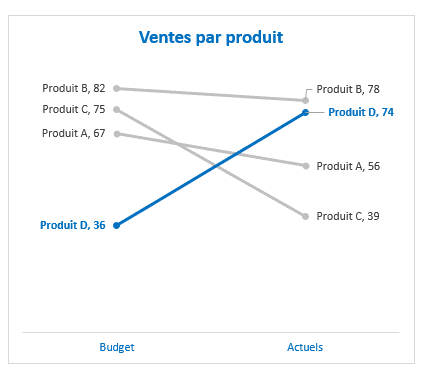 Ventes par produit

Produit B, 82
Produit C, 75
Produit A, 67
Produit D, 36

Produit B, 78
Produit D, 74
Produit A, 56
Produit C, 39

Budget
Actuels